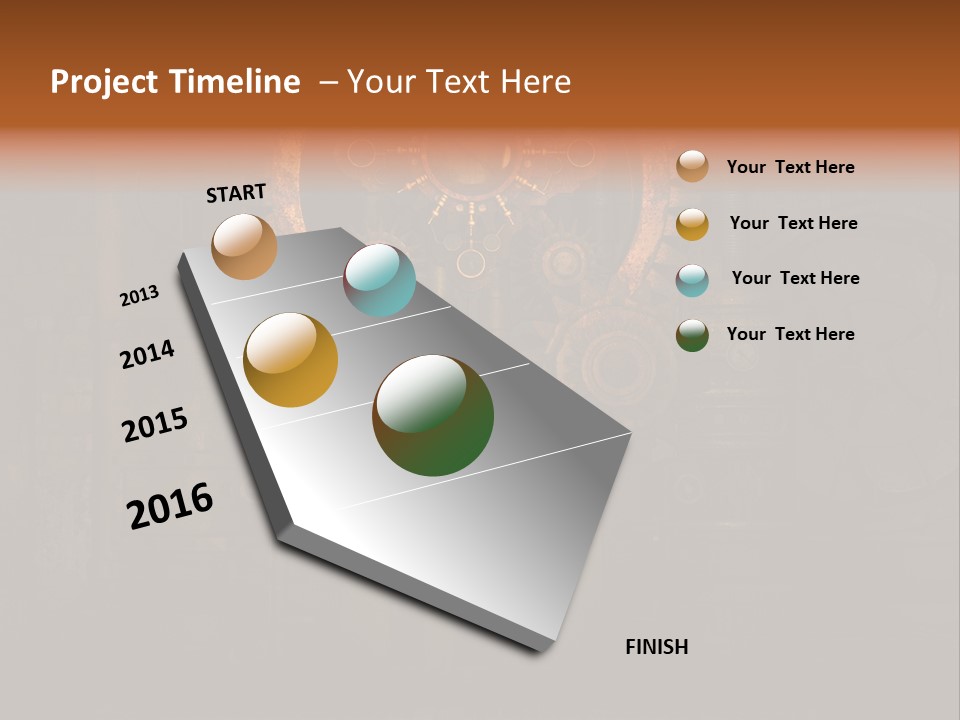 Project Timeline – Your Text Here

START

2013

2014

2015

2016

FINISH

Your Text Here

Your Text Here

Your Text Here

Your Text Here